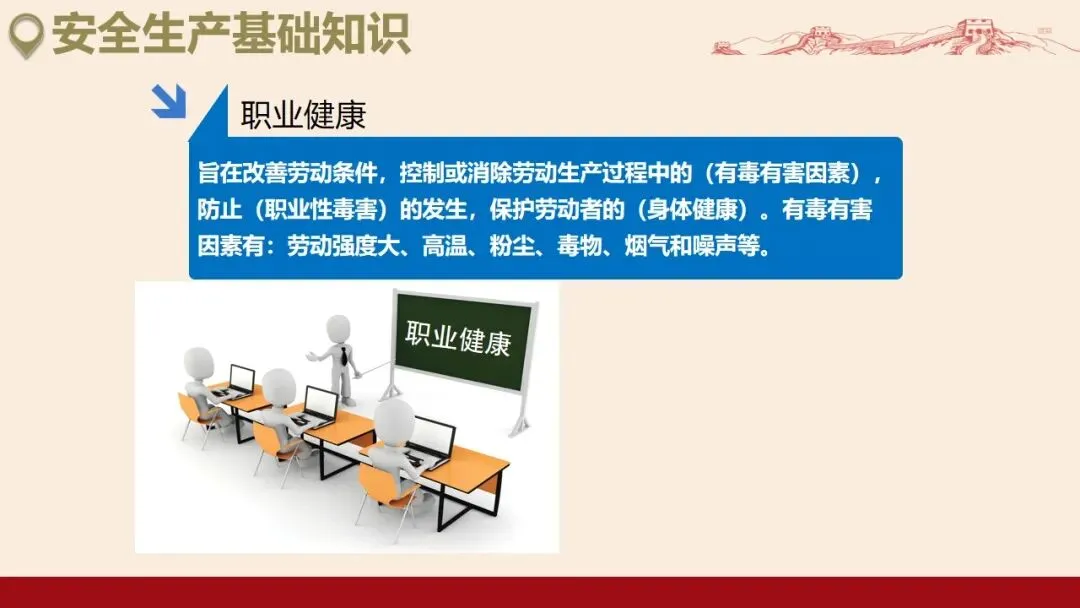 安全生产基础知识

职业健康

旨在改善劳动条件，控制或消除劳动生产过程中的（有毒有害因素），防止（职业性毒害）的发生，保护劳动者的（身体健康）。有毒有害因素有：劳动强度大、高温、粉尘、毒物、烟气和噪声等。

职业健康